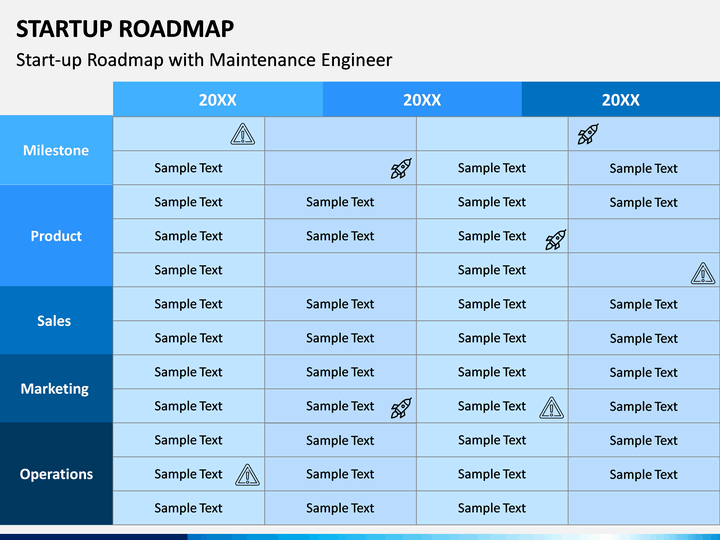 STARTUP ROADMAP

Start-up Roadmap with Maintenance Engineer

| | 20XX | | 20XX | 20XX |
|---|---|---|---|---|
| Milestone | | | | |
| | Sample Text | | Sample Text | Sample Text |
| Product | Sample Text | Sample Text | Sample Text | Sample Text |
| | Sample Text | Sample Text | Sample Text | |
| | Sample Text | | Sample Text | |
| Sales | Sample Text | Sample Text | Sample Text | Sample Text |
| | Sample Text | Sample Text | Sample Text | Sample Text |
| Marketing | Sample Text | Sample Text | Sample Text | Sample Text |
| | Sample Text | Sample Text | Sample Text | Sample Text |
| Operations | Sample Text | Sample Text | Sample Text | Sample Text |
| | Sample Text | Sample Text | Sample Text | Sample Text |
| | Sample Text | Sample Text | Sample Text | |